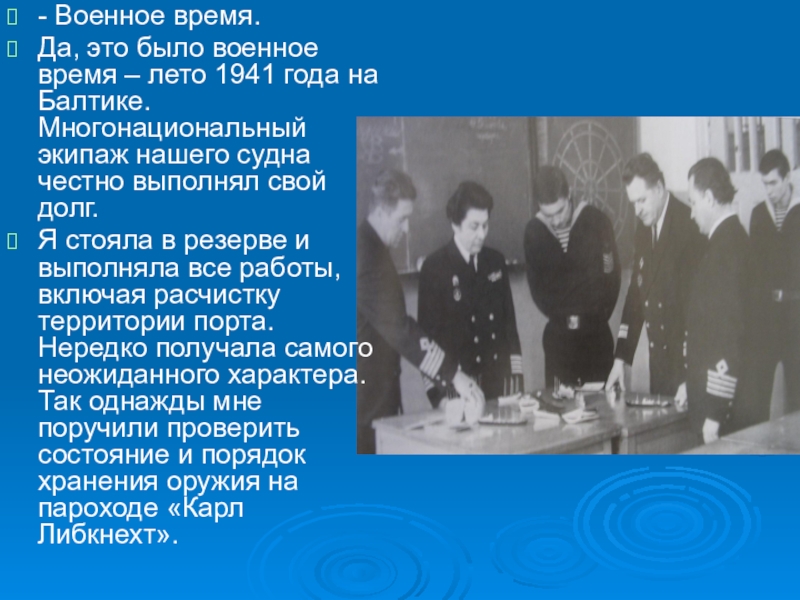 - Военное время.

Да, это было военное время – лето 1941 года на Балтике. Многонациональный экипаж нашего судна честно выполнял свой долг.

Я стояла в резерве и выполняла все работы, включая расчистку территории порта. Нередко получала самого неожиданного характера. Так однажды мне поручили проверить состояние и порядок хранения оружия на пароходе «Карл Либкнехт».